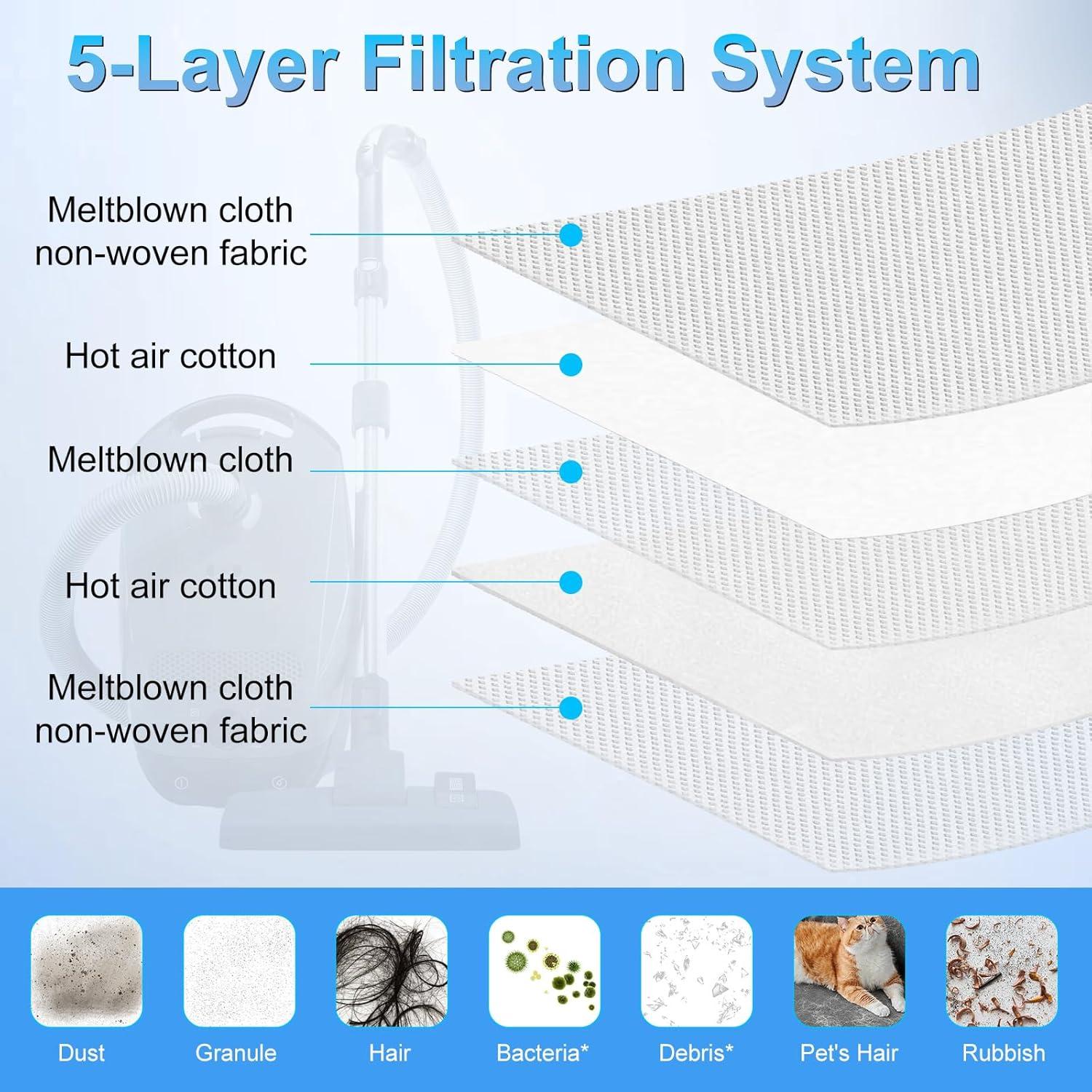 5-Layer Filtration System

Meltblown cloth non-woven fabric

Hot air cotton

Meltblown cloth

Hot air cotton

Meltblown cloth non-woven fabric

Dust

Granule

Hair

Bacteria*

Debris*

Pet's Hair

Rubbish